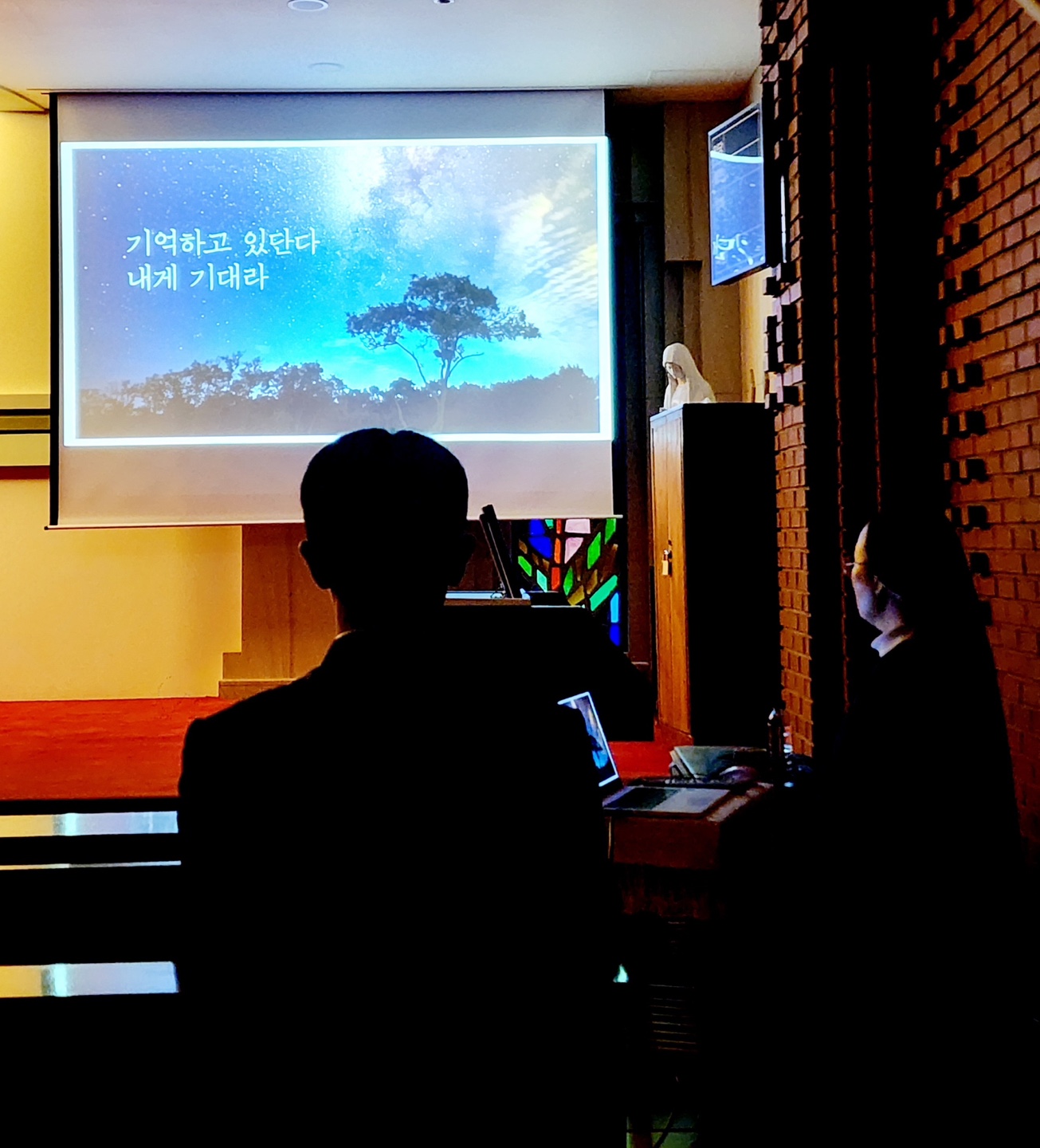 기억하고 있단다
내게 기대라